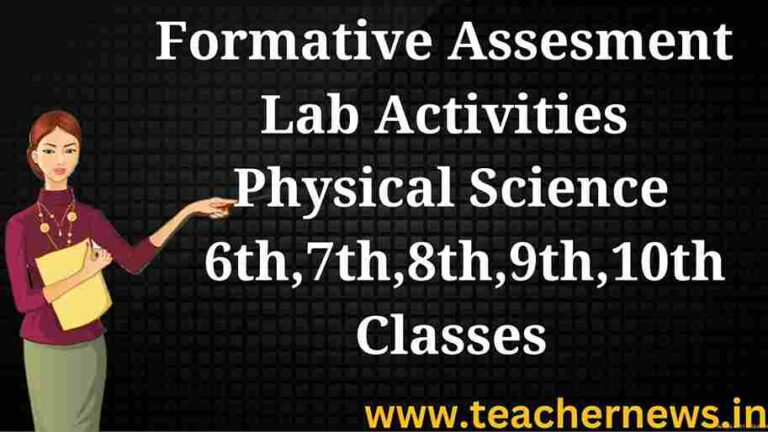 Formative Assesment Lab Activities Physical Science 6th,7th,8th,9th,10th Classes

www.teachernews.in